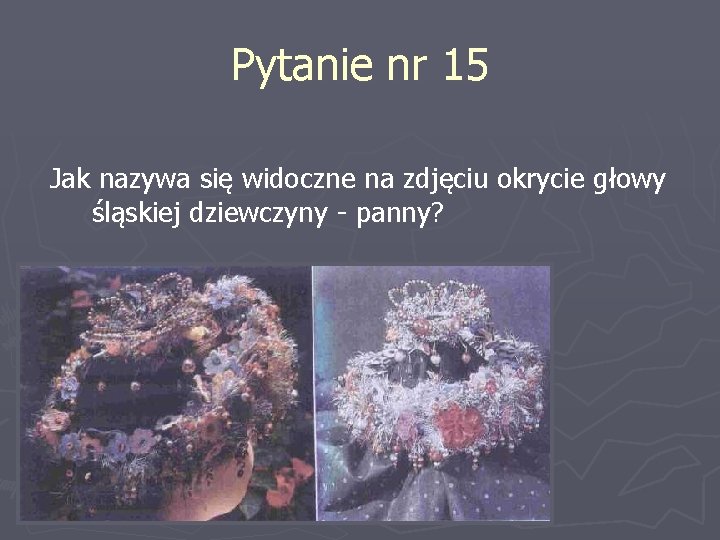 Pytanie nr 15

Jak nazywa się widoczne na zdjęciu okrycie głowy śląskiej dziewczyny - panny?